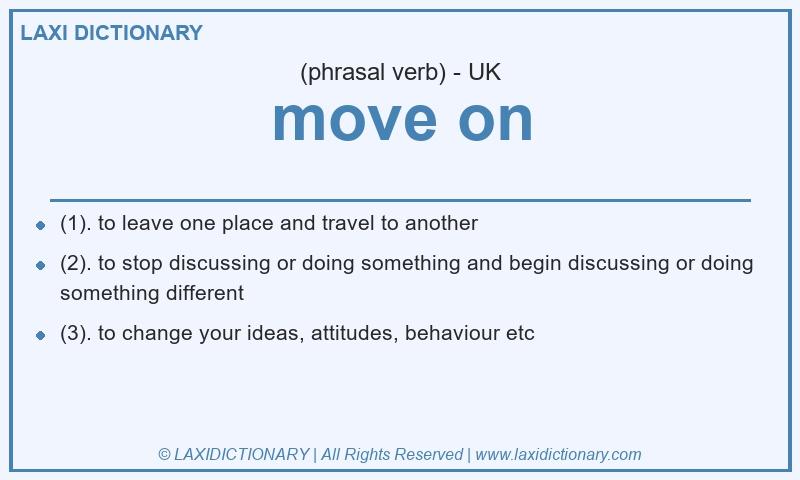 LAXI DICTIONARY

(phrasal verb) - UK

move on

- (1). to leave one place and travel to another
- (2). to stop discussing or doing something and begin discussing or doing something different
- (3). to change your ideas, attitudes, behaviour etc

© LAXIDICTIONARY | All Rights Reserved | www.laxidictionary.com